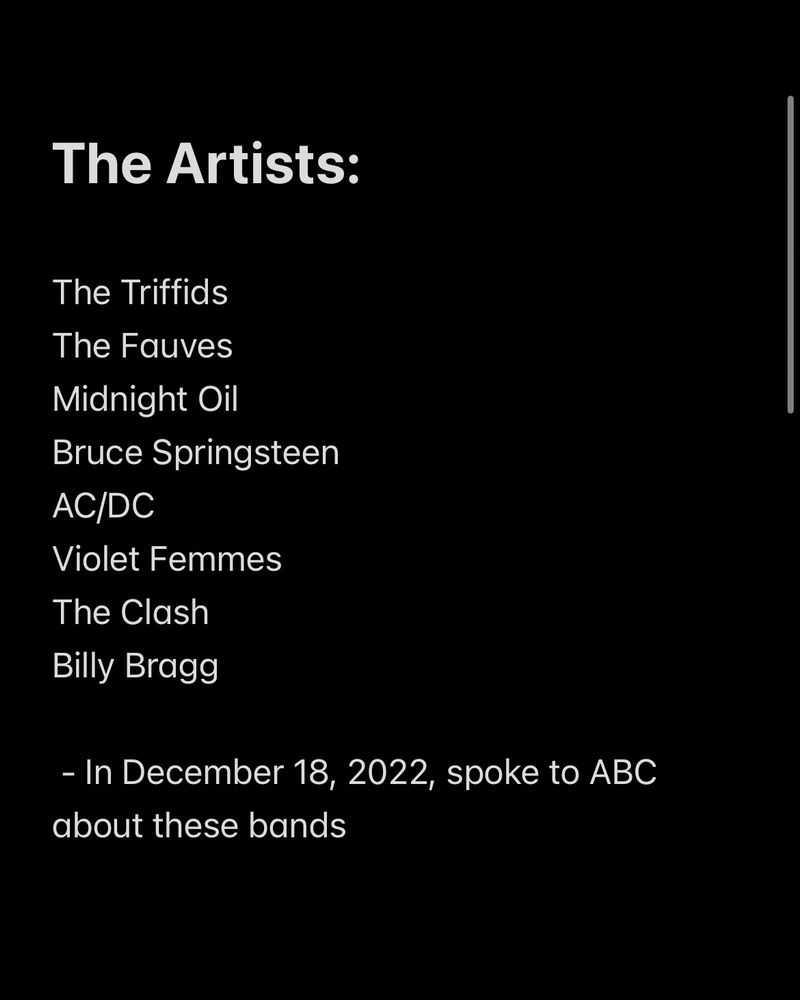 The Artists:

The Triffids
The Fauves
Midnight Oil
Bruce Springsteen
AC/DC
Violet Femmes
The Clash
Billy Bragg

- In December 18, 2022, spoke to ABC about these bands